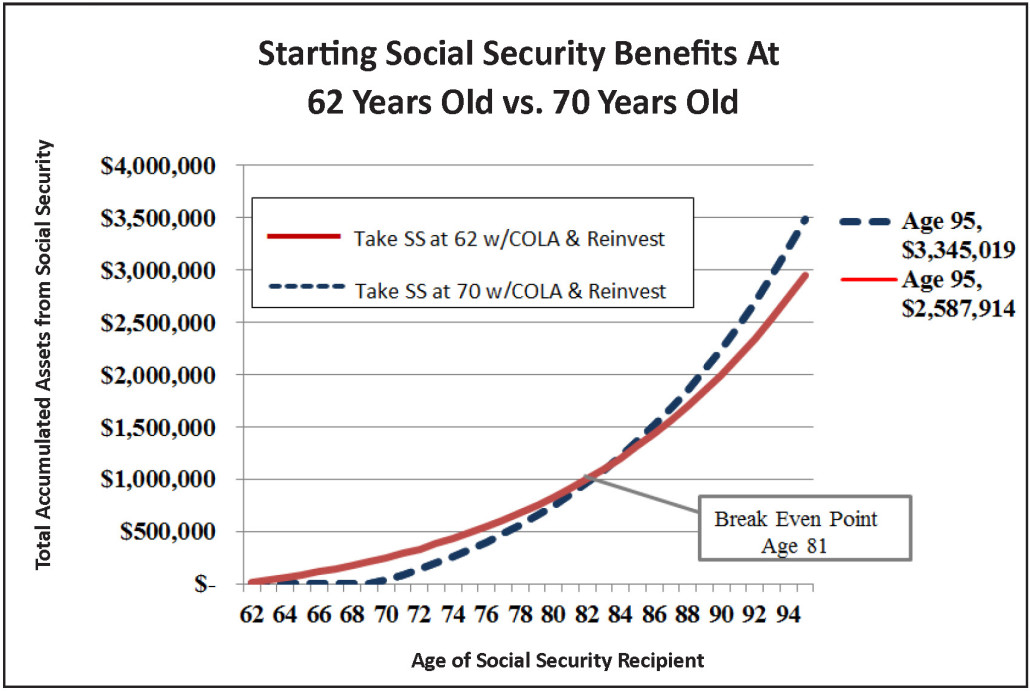 Starting Social Security Benefits At 62 Years Old vs. 70 Years Old

Total Accumulated Assets from Social Security

$4,000,000
$3,500,000
$3,000,000
$2,500,000
$2,000,000
$1,500,000
$1,000,000
$500,000
$-

Take SS at 62 w/COLA & Reinvest
Take SS at 70 w/COLA & Reinvest

Age 95, $3,345,019
Age 95, $2,587,914

Break Even Point Age 81

62 64 66 68 70 72 74 76 78 80 82 84 86 88 90 92 94

Age of Social Security Recipient